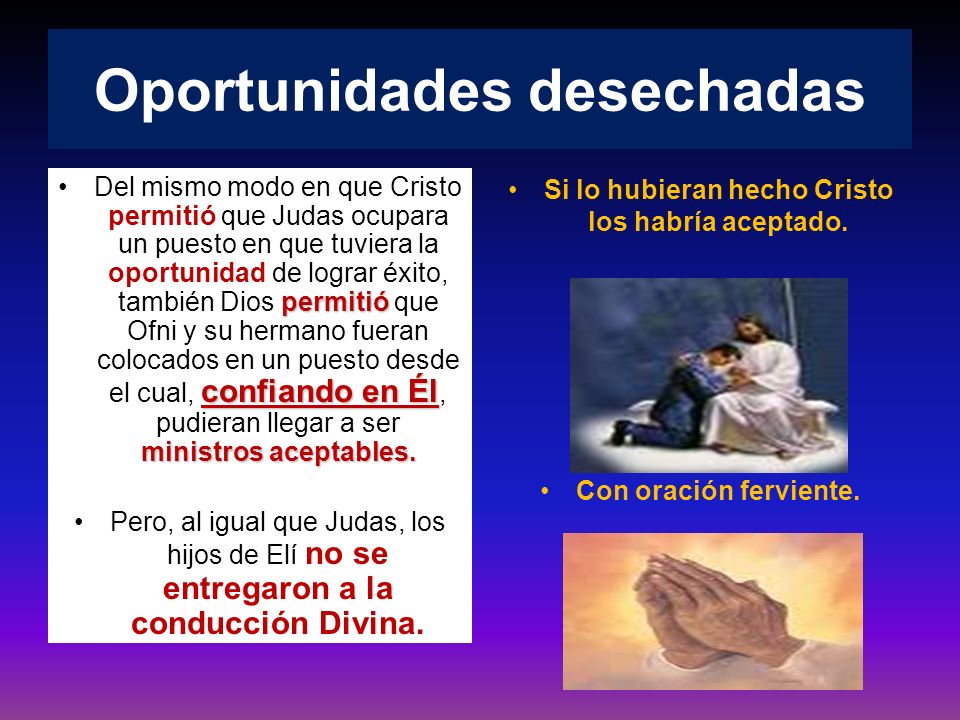 Oportunidades desechadas

• Del mismo modo en que Cristo permitió que Judas ocupara un puesto en que tuviera la oportunidad de lograr éxito, también Dios permitió que Ofni y su hermano fueran colocados en un puesto desde el cual, confiando en Él, pudieran llegar a ser ministros aceptables.

• Pero, al igual que Judas, los hijos de Elí no se entregaron a la conducción Divina.

• Si lo hubieran hecho Cristo los habría aceptado.

• Con oración ferviente.